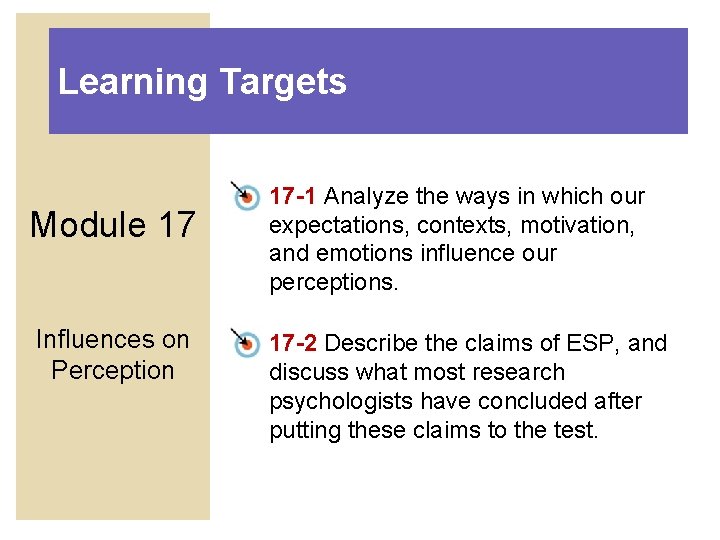 Learning Targets

Module 17

Influences on Perception

17-1 Analyze the ways in which our expectations, contexts, motivation, and emotions influence our perceptions.

17-2 Describe the claims of ESP, and discuss what most research psychologists have concluded after putting these claims to the test.